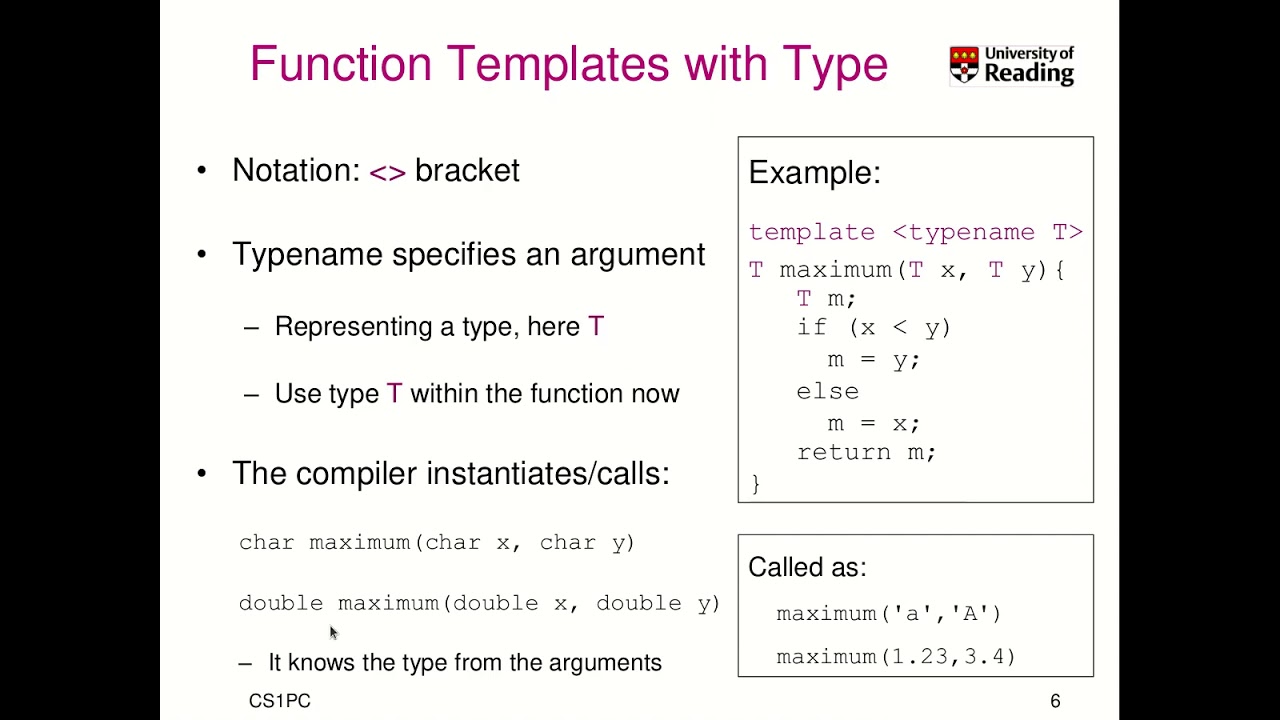 Function Templates with Type

University of Reading

• Notation: <> bracket

• Typename specifies an argument

– Representing a type, here T

– Use type T within the function now

• The compiler instantiates/calls:

char maximum(char x, char y)

double maximum(double x, double y)

– It knows the type from the arguments

Example:

template <typename T>
T maximum(T x, T y){
T m;
if (x < y)
m = y;
else
m = x;
return m;
}

Called as:

maximum('a','A')

maximum(1.23,3.4)

CS1PC

6